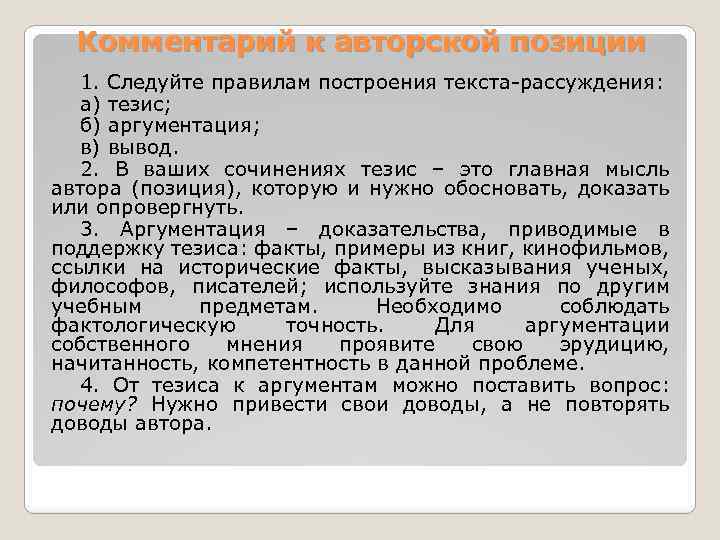 Комментарий к авторской позиции

1. Следуйте правилам построения текста-рассуждения:
а) тезис;
б) аргументация;
в) вывод.

2. В ваших сочинениях тезис – это главная мысль автора (позиция), которую и нужно обосновать, доказать или опровергнуть.

3. Аргументация – доказательства, приводимые в поддержку тезиса: факты, примеры из книг, кинофильмов, ссылки на исторические факты, высказывания ученых, философов, писателей; используйте знания по другим учебным предметам. Необходимо соблюдать фактологическую точность. Для аргументации собственного мнения проявите свою эрудицию, начитанность, компетентность в данной проблеме.

4. От тезиса к аргументам можно поставить вопрос: почему? Нужно привести свои доводы, а не повторять доводы автора.